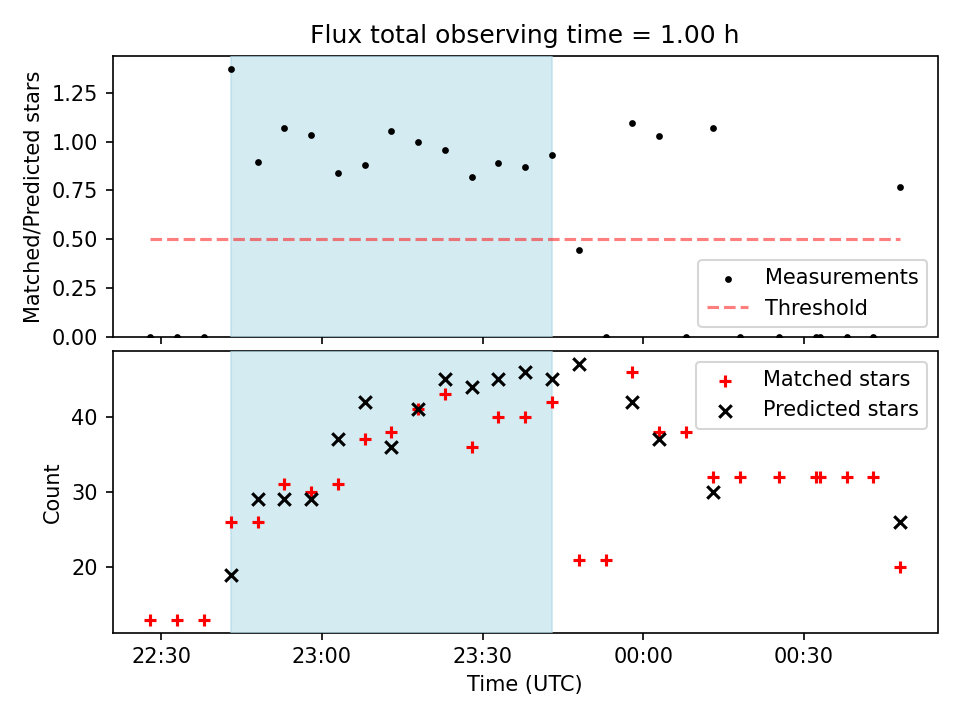 Flux total observing time = 1.00 h

Matched/Predicted stars

1.25
1.00
0.75
0.50
0.25
0.00

Measurements
Threshold

Count

40
30
20

Matched stars
Predicted stars

22:30
23:00
23:30
00:00
00:30

Time (UTC)